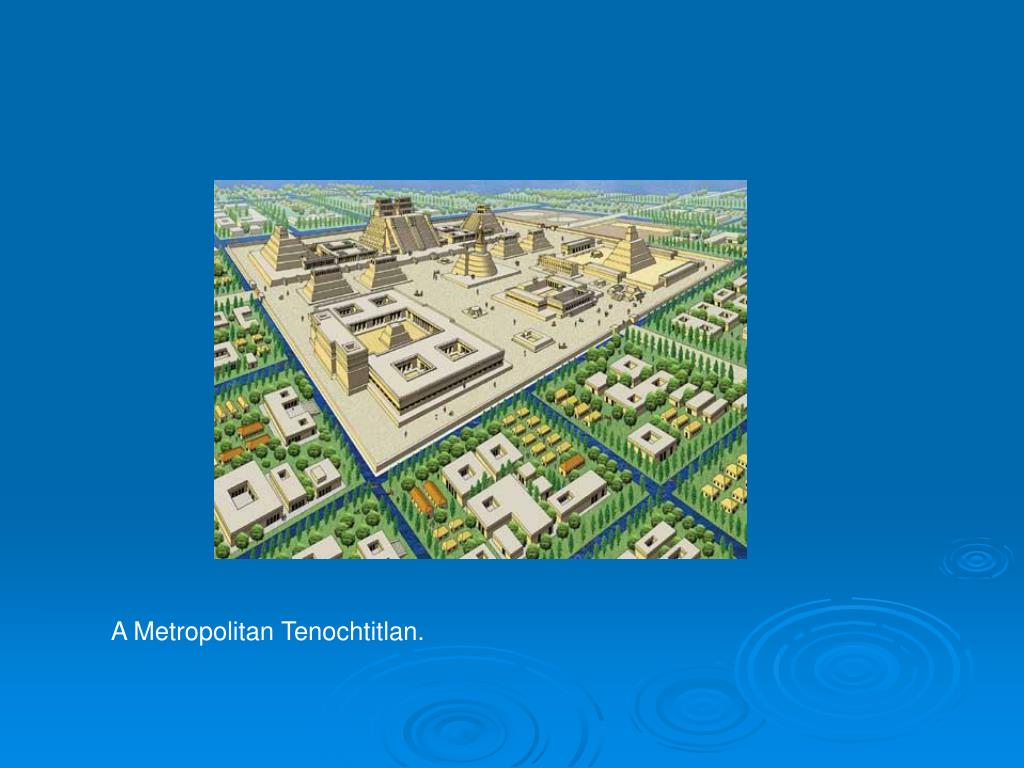 A Metropolitan Tenochtitlan.